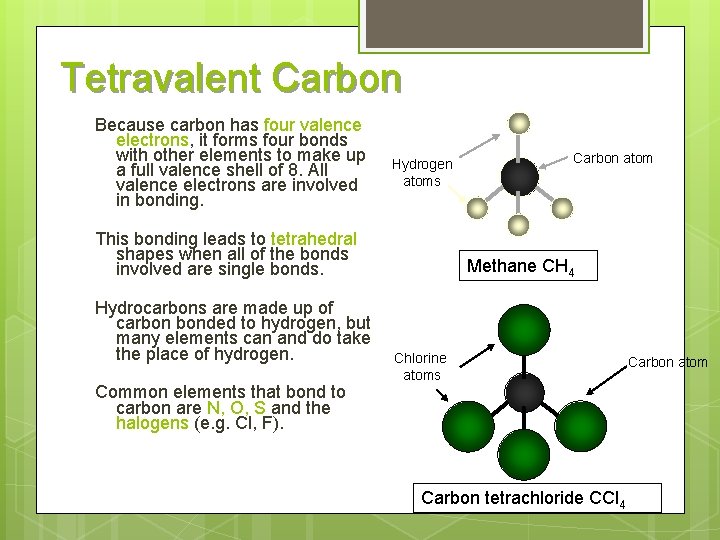 Tetravalent Carbon

Because carbon has four valence electrons, it forms four bonds with other elements to make up a full valence shell of 8. All valence electrons are involved in bonding.

This bonding leads to tetrahedral shapes when all of the bonds involved are single bonds.

Hydrocarbons are made up of carbon bonded to hydrogen, but many elements can and do take the place of hydrogen.

Common elements that bond to carbon are N, O, S and the halogens (e.g. Cl, F).

Hydrogen atoms

Carbon atom

Methane $CH_4$

Chlorine atoms

Carbon atom

Carbon tetrachloride $CCl_4$